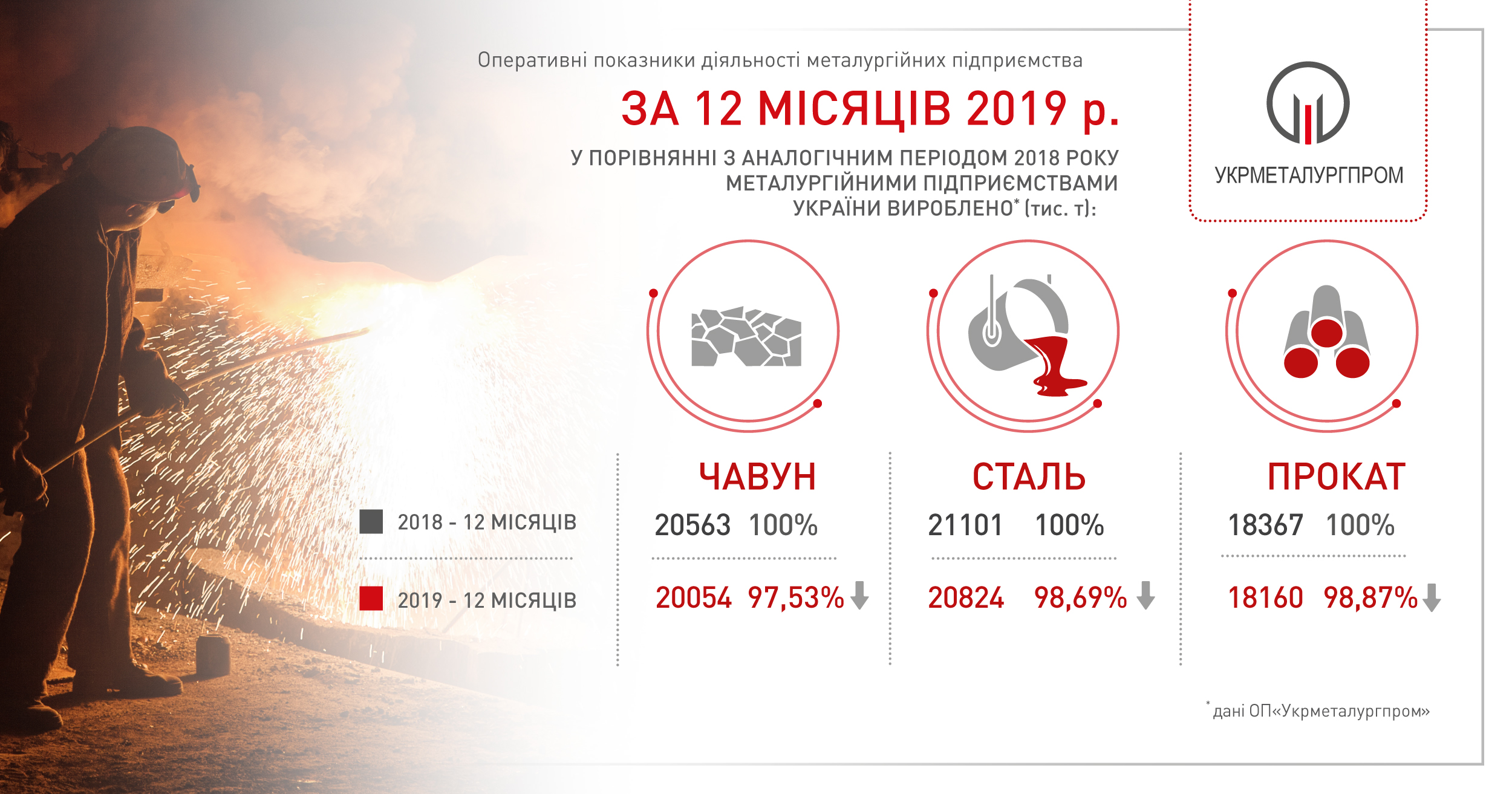 Оперативні показники діяльності металургійних підприємства

ЗА 12 МІСЯЦІВ 2019 р.

У ПОРІВНЯННІ З АНАЛОГІЧНИМ ПЕРІОДОМ 2018 РОКУ МЕТАЛУРГІЙНИМИ ПІДПРИЄМСТВАМИ УКРАЇНИ ВИРОБЛЕНО* (тис. т):

УКРМЕТАЛУРГПРОМ

2018 - 12 МІСЯЦІВ

2019 - 12 МІСЯЦІВ

ЧАВУН

20563 100%

20054 97,53%

СТАЛЬ

21101 100%

20824 98,69%

ПРОКАТ

18367 100%

18160 98,87%

*дані ОП«Укрметалургпром»